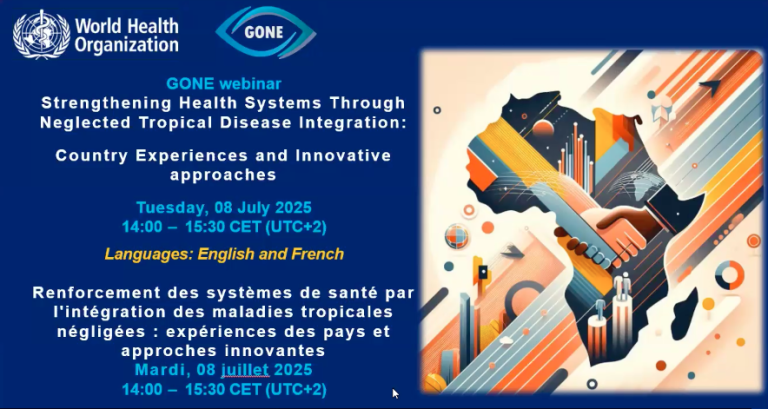 World Health Organization

GONE

GONE webinar
Strengthening Health Systems Through Neglected Tropical Disease Integration:

Country Experiences and Innovative approaches

Tuesday, 08 July 2025
14:00 – 15:30 CET (UTC+2)

Languages: English and French

Renforcement des systèmes de santé par l'intégration des maladies tropicales négligées : expériences des pays et approches innovantes
Mardi, 08 juillet 2025
14:00 – 15:30 CET (UTC+2)